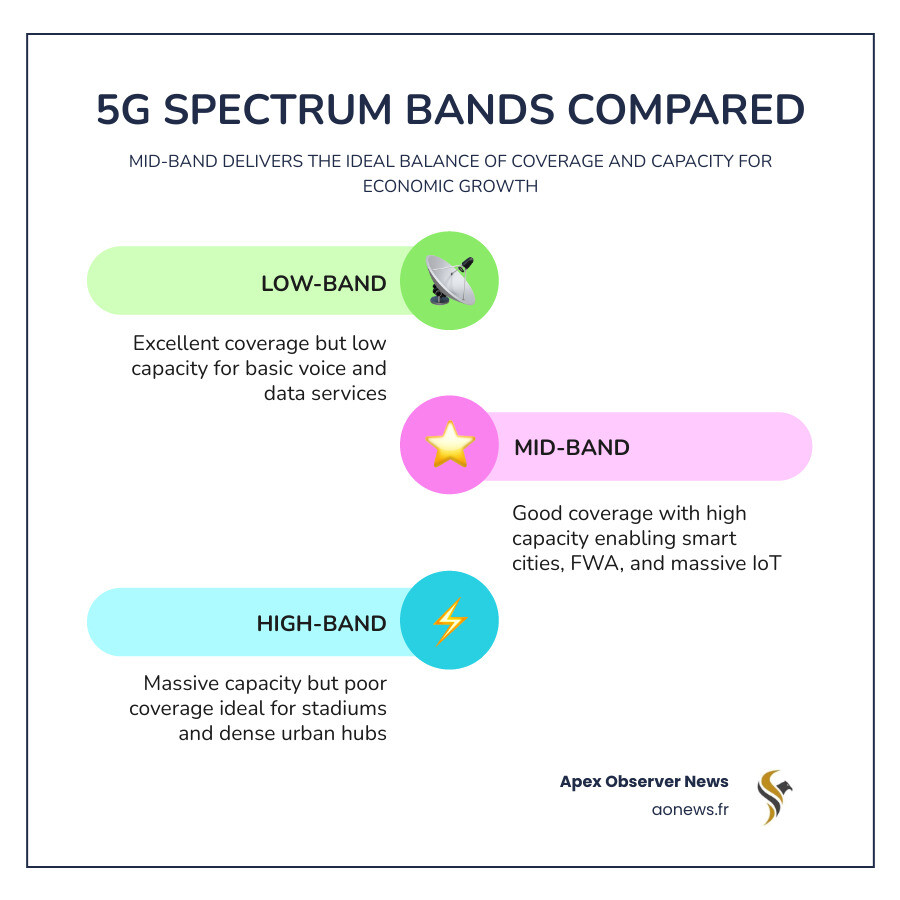 5G SPECTRUM BANDS COMPARED

MID-BAND DELIVERS THE IDEAL BALANCE OF COVERAGE AND CAPACITY FOR ECONOMIC GROWTH

LOW-BAND

Excellent coverage but low capacity for basic voice and data services

MID-BAND

Good coverage with high capacity enabling smart cities, FWA, and massive IoT

HIGH-BAND

Massive capacity but poor coverage ideal for stadiums and dense urban hubs

Apex Observer News
aonews.fr